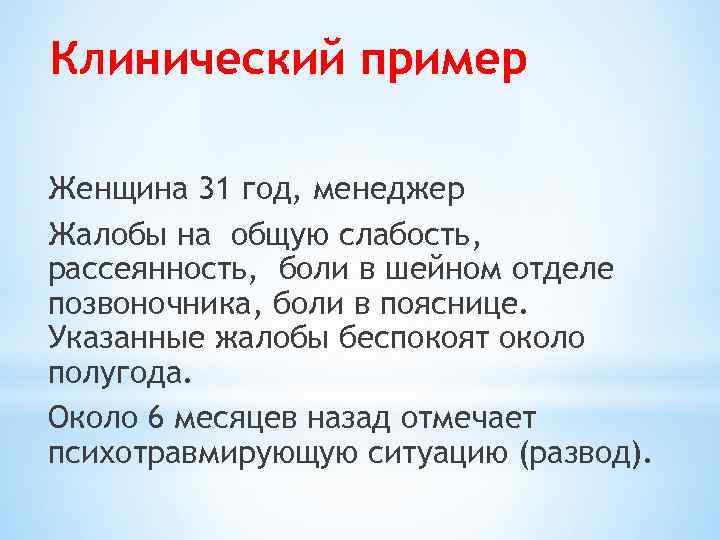 Клинический пример

Женщина 31 год, менеджер

Жалобы на  общую слабость, рассеянность,  боли в шейном отделе позвоночника, боли в пояснице. Указанные жалобы беспокоят около полугода.

Около 6 месяцев назад отмечает психотравмирующую ситуацию (развод).